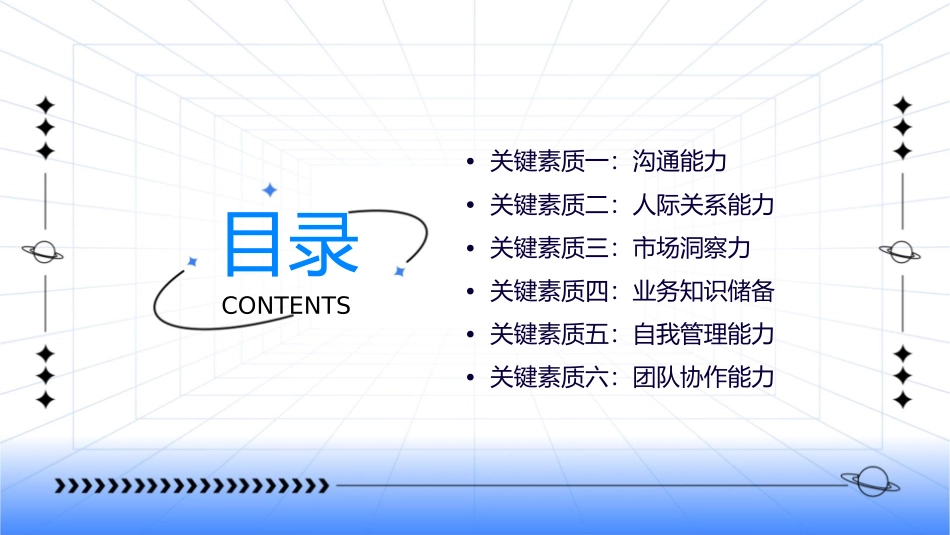 目录

CONTENTS

• 关键素质一：沟通能力
• 关键素质二：人际关系能力
• 关键素质三：市场洞察力
• 关键素质四：业务知识储备
• 关键素质五：自我管理能力
• 关键素质六：团队协作能力